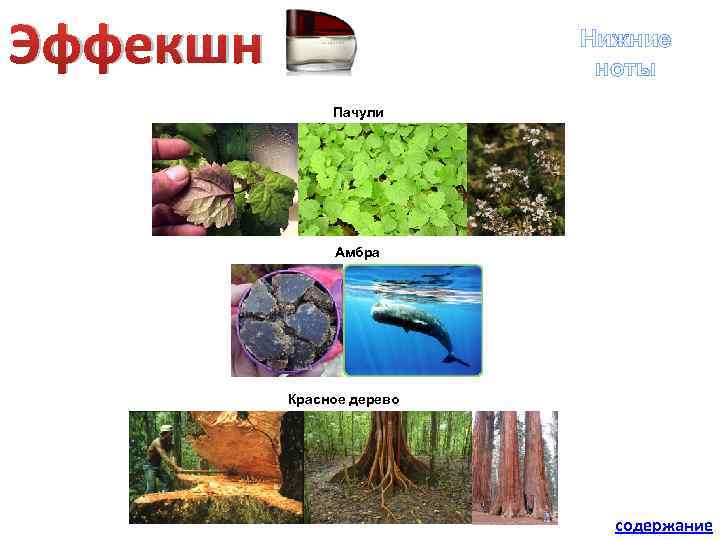 Эффекшн

Нижние ноты

Пачули

Амбра

Красное дерево

содержание